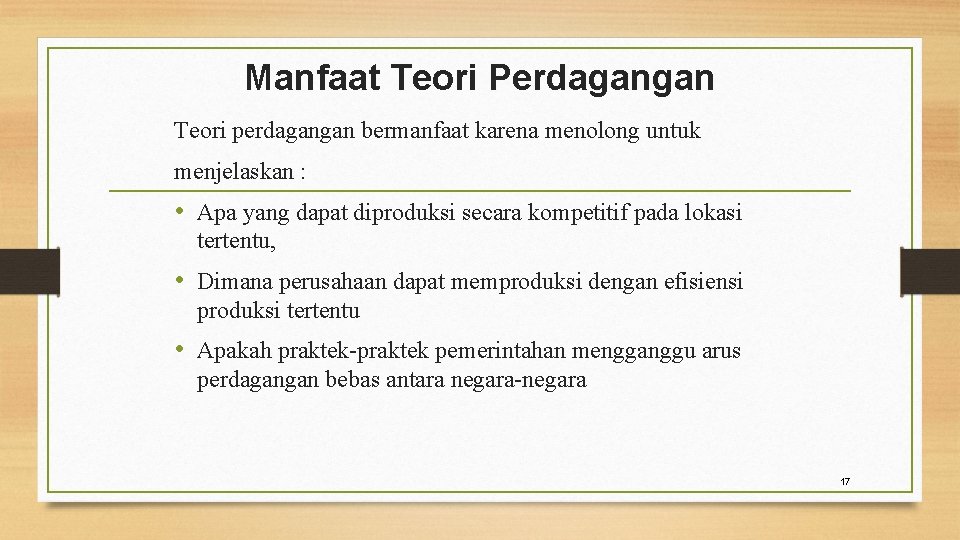 Manfaat Teori Perdagangan

Teori perdagangan bermanfaat karena menolong untuk menjelaskan :

• Apa yang dapat diproduksi secara kompetitif pada lokasi tertentu,

• Dimana perusahaan dapat memproduksi dengan efisiensi produksi tertentu

• Apakah praktek-praktek pemerintahan mengganggu arus perdagangan bebas antara negara-negara

17